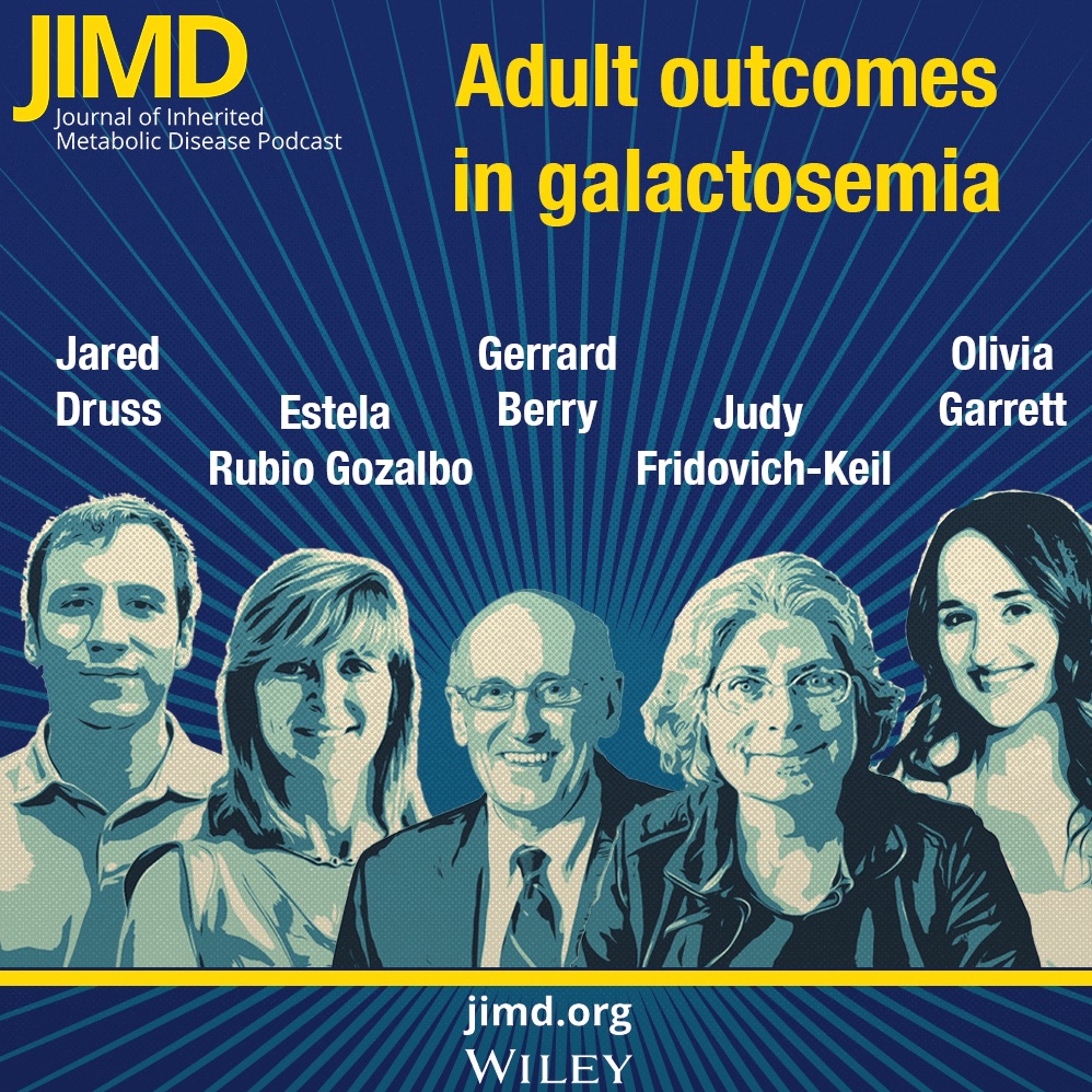 JIMD
Journal of Inherited Metabolic Disease Podcast

Adult outcomes in galactosemia

Jared Druss

Estela Rubio Gozalbo

Gerrard Berry

Judy Fridovich-Keil

Olivia Garrett

jimd.org
WILEY